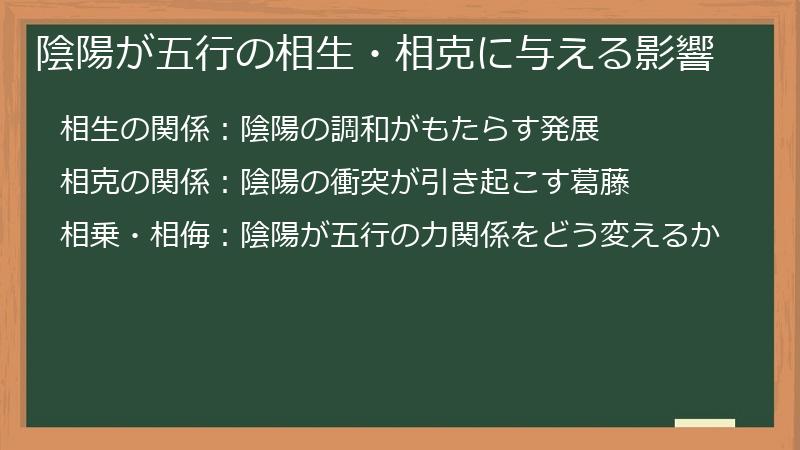 陰陽が五行の相生・相克に与える影響

相生の関係：陰陽の調和がもたらす発展

相克の関係：陰陽の衝突が引き起こす葛藤

相乗・相侮：陰陽が五行の力関係をどう変えるか